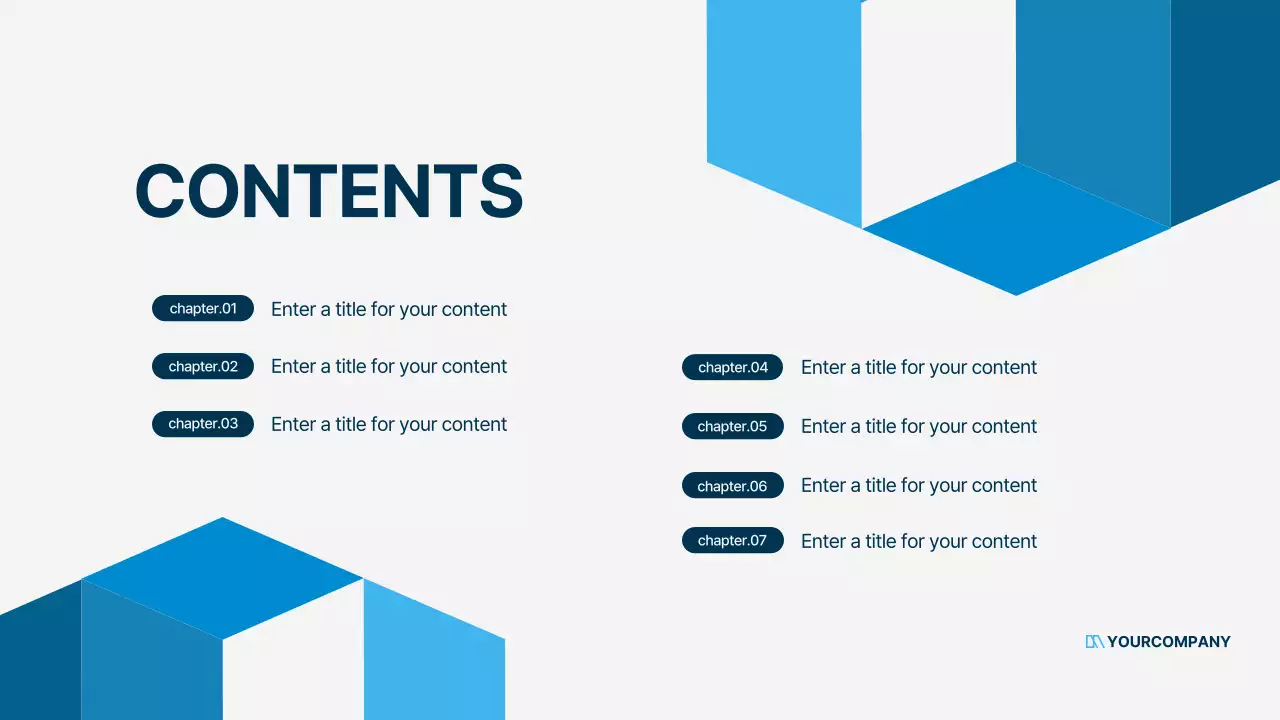 CONTENTS

chapter.01 Enter a title for your content

chapter.02 Enter a title for your content

chapter.03 Enter a title for your content

chapter.04 Enter a title for your content

chapter.05 Enter a title for your content

chapter.06 Enter a title for your content

chapter.07 Enter a title for your content

YOURCOMPANY